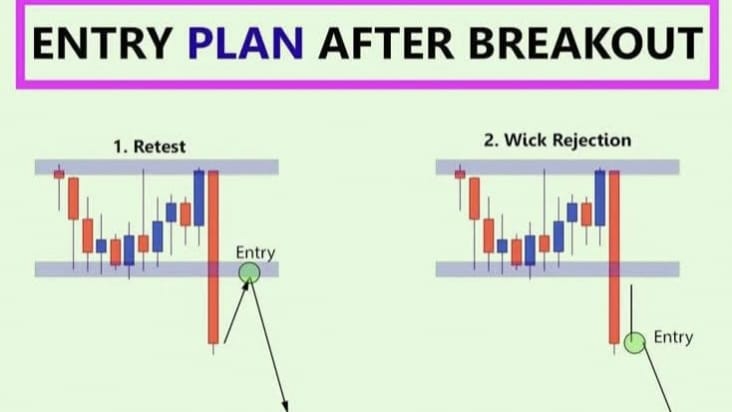 ENTRY PLAN AFTER BREAKOUT

1. Retest

Entry

2. Wick Rejection

Entry